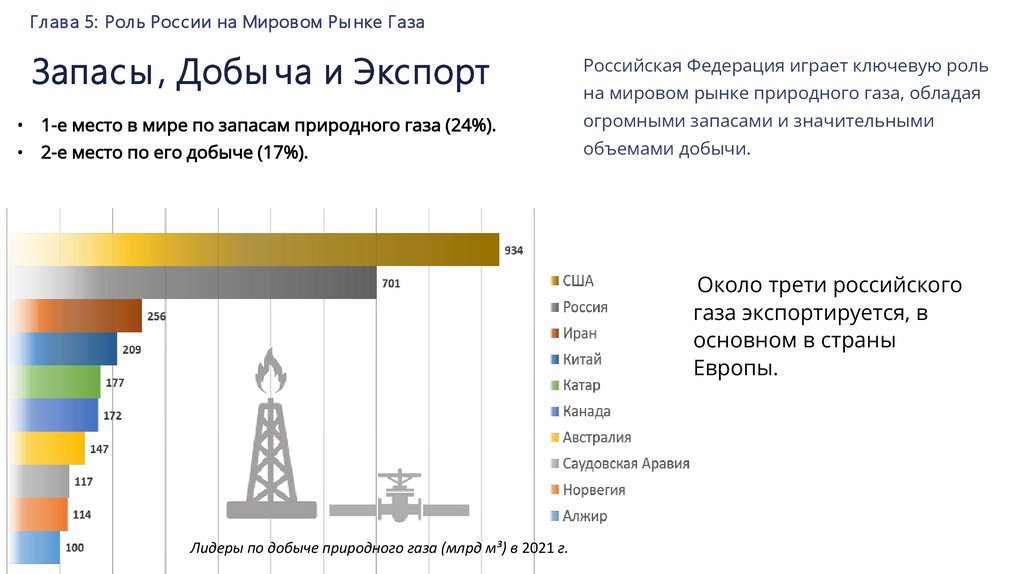 Глава 5: Роль России на Мировом Рынке Газа

Запасы, Добыча и Экспорт

• 1-е место в мире по запасам природного газа (24%).
• 2-е место по его добыче (17%).

Российская Федерация играет ключевую роль на мировом рынке природного газа, обладая огромными запасами и значительными объемами добычи.

934
701
256
209
177
172
147
117
114
100

США
Россия
Иран
Китай
Катар
Канада
Австралия
Саудовская Аравия
Норвегия
Алжир

Около трети российского газа экспортируется, в основном в страны Европы.

Лидеры по добыче природного газа (млрд м³) в 2021 г.